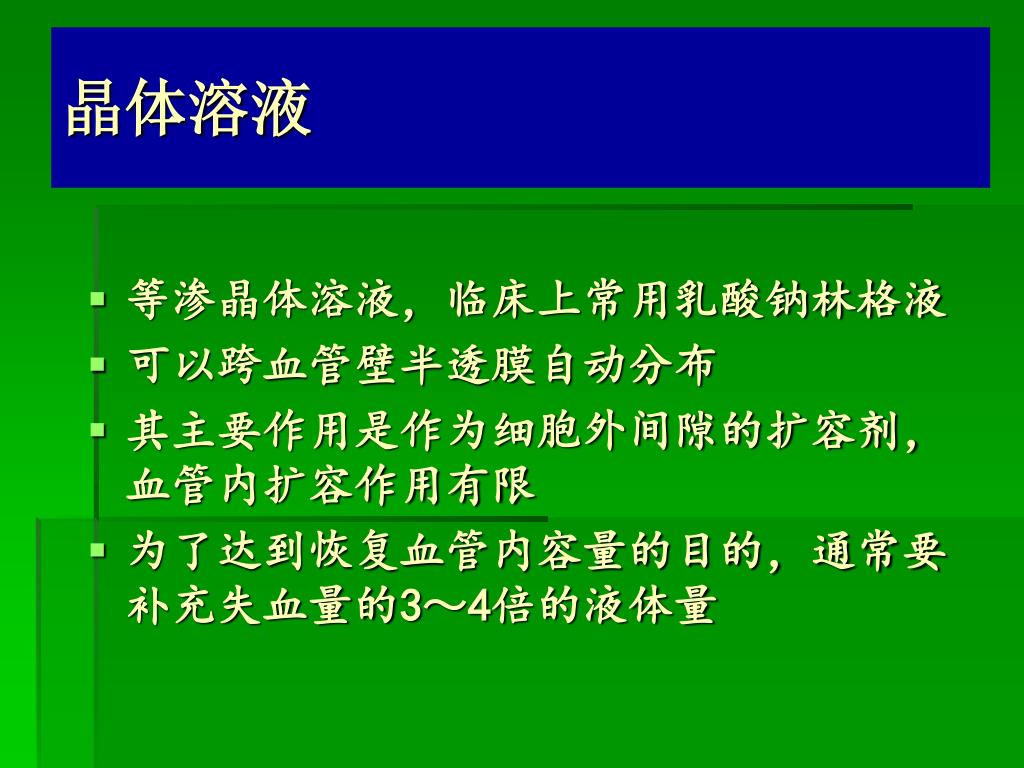 晶体溶液

▪ 等渗晶体溶液，临床上常用乳酸钠林格液
▪ 可以跨血管壁半透膜自动分布
▪ 其主要作用是作为细胞外间隙的扩容剂，血管内扩容作用有限
▪ 为了达到恢复血管内容量的目的，通常要补充失血量的3～4倍的液体量